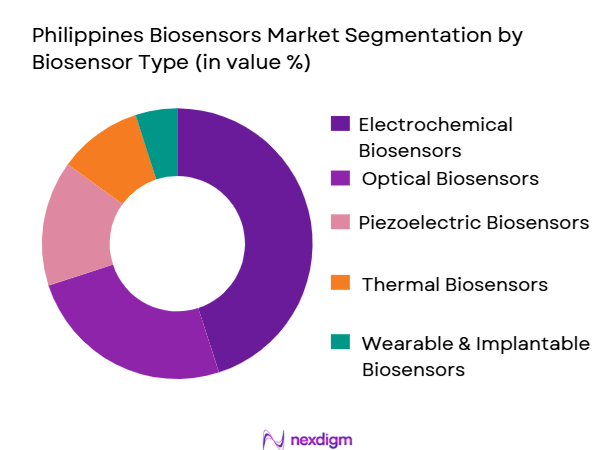 Philippines Biosensors Market Segmentation by Biosensor Type (in value %)

Electrochemical Biosensors
Optical Biosensors
Piezoelectric Biosensors
Thermal Biosensors
Wearable & Implantable Biosensors

nexdigm